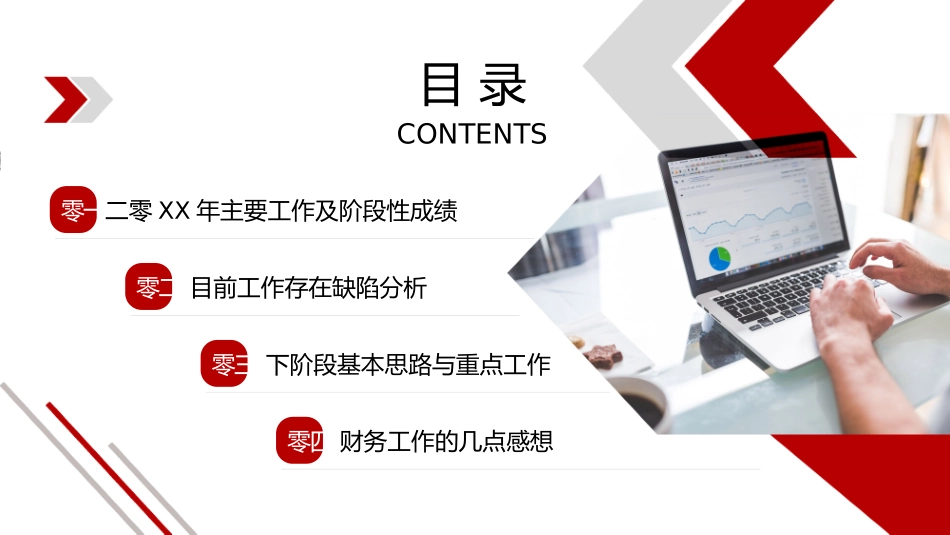 目录
CONTENTS

零一 二零 XX 年主要工作及阶段性成绩

零二 目前工作存在缺陷分析

零三 下阶段基本思路与重点工作

零四 财务工作的几点感想